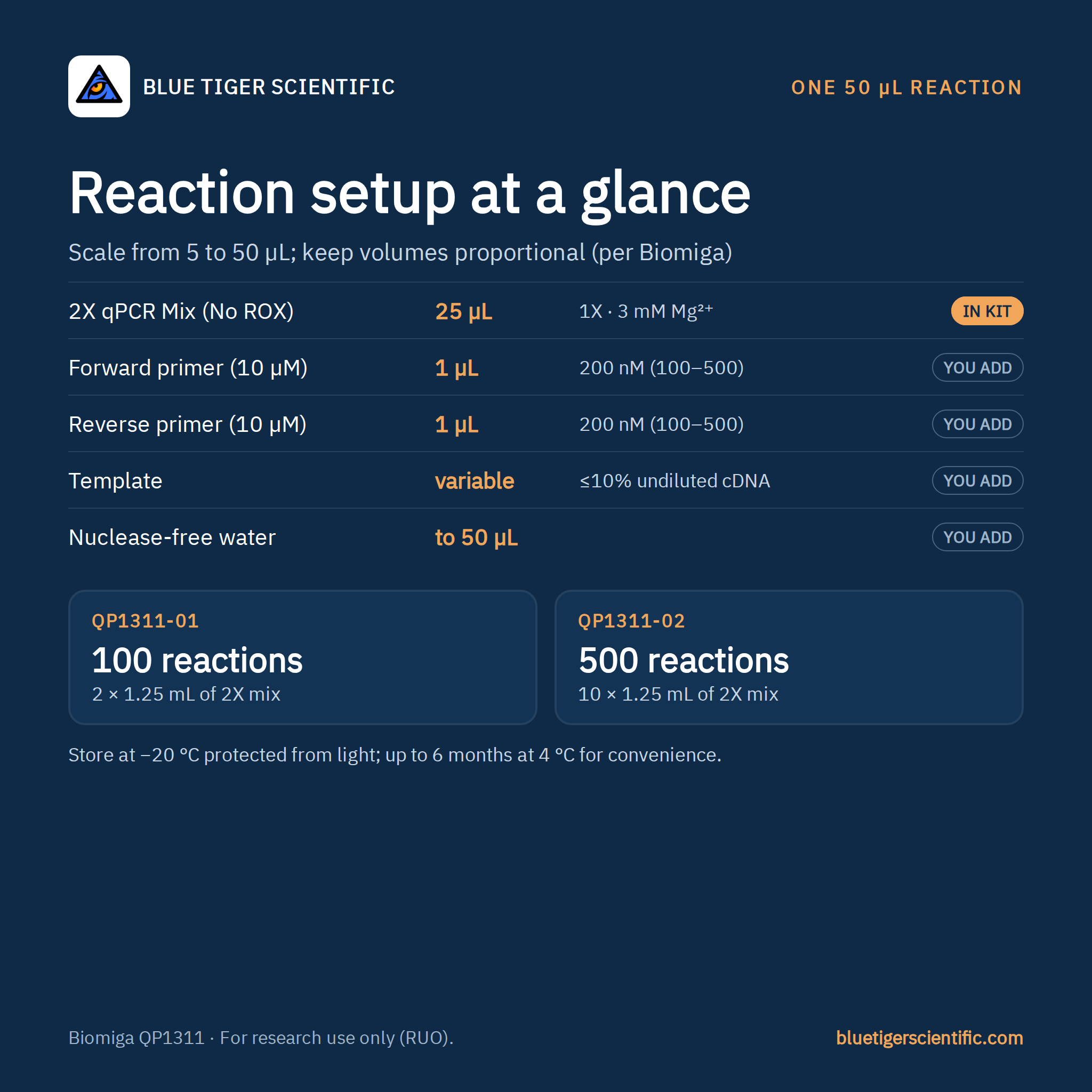 BLUE TIGER SCIENTIFIC

ONE 50 µL REACTION

Reaction setup at a glance

Scale from 5 to 50 µL; keep volumes proportional (per Biomiga)

| 2X qPCR Mix (No ROX) | 25 µL | 1X · 3 mM $Mg^{2+}$ | IN KIT |
|---|---|---|---|
| Forward primer (10 µM) | 1 µL | 200 nM (100–500) | YOU ADD |
| Reverse primer (10 µM) | 1 µL | 200 nM (100–500) | YOU ADD |
| Template | variable | ≤10% undiluted cDNA | YOU ADD |
| Nuclease-free water | to 50 µL | | YOU ADD |

QP1311-01
100 reactions
2 × 1.25 mL of 2X mix

QP1311-02
500 reactions
10 × 1.25 mL of 2X mix

Store at −20 °C protected from light; up to 6 months at 4 °C for convenience.

Biomiga QP1311 · For research use only (RUO).

bluetigerscientific.com